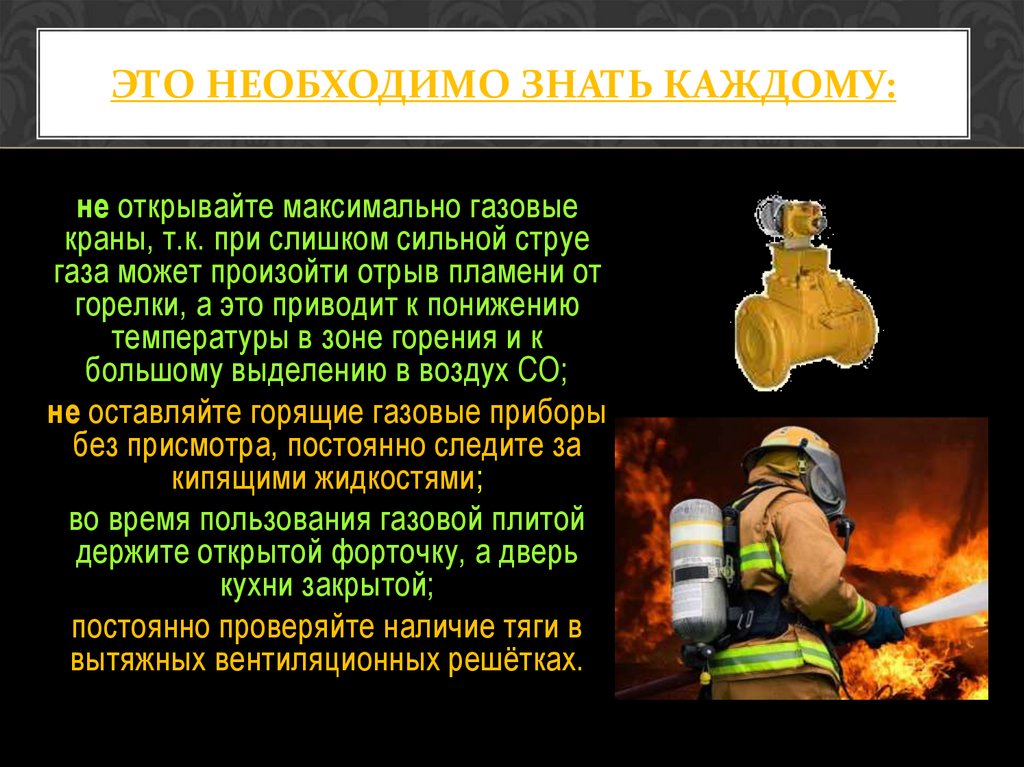 ЭТО НЕОБХОДИМО ЗНАТЬ КАЖДОМУ:

не открывайте максимально газовые краны, т.к. при слишком сильной струе газа может произойти отрыв пламени от горелки, а это приводит к понижению температуры в зоне горения и к большому выделению в воздух СО;

не оставляйте горящие газовые приборы без присмотра, постоянно следите за кипящими жидкостями;

во время пользования газовой плитой держите открытой форточку, а дверь кухни закрытой;

постоянно проверяйте наличие тяги в вытяжных вентиляционных решётках.